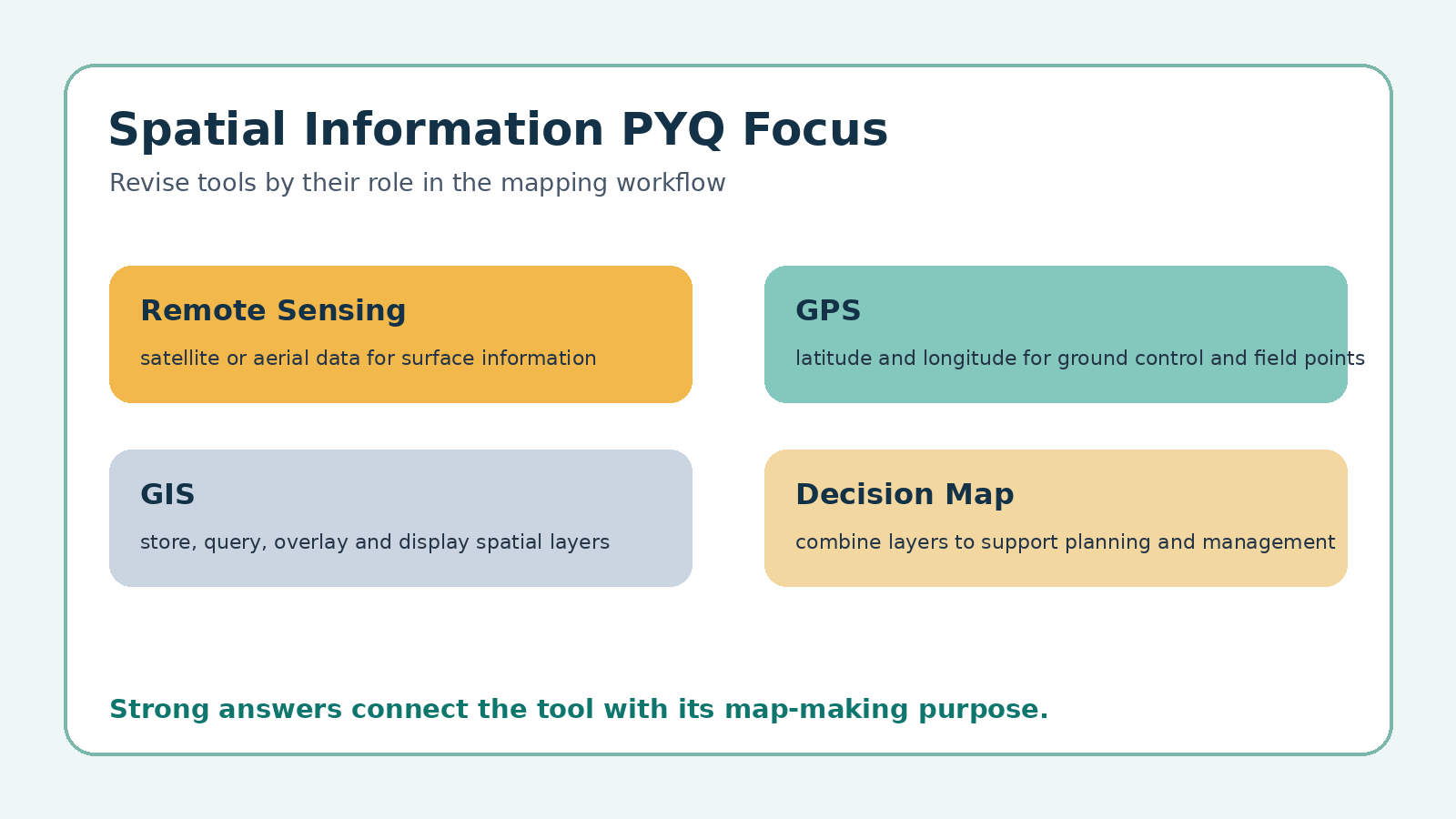 Spatial Information PYQ Focus

Revise tools by their role in the mapping workflow

Remote Sensing

satellite or aerial data for surface information

GPS

latitude and longitude for ground control and field points

GIS

store, query, overlay and display spatial layers

Decision Map

combine layers to support planning and management

Strong answers connect the tool with its map-making purpose.